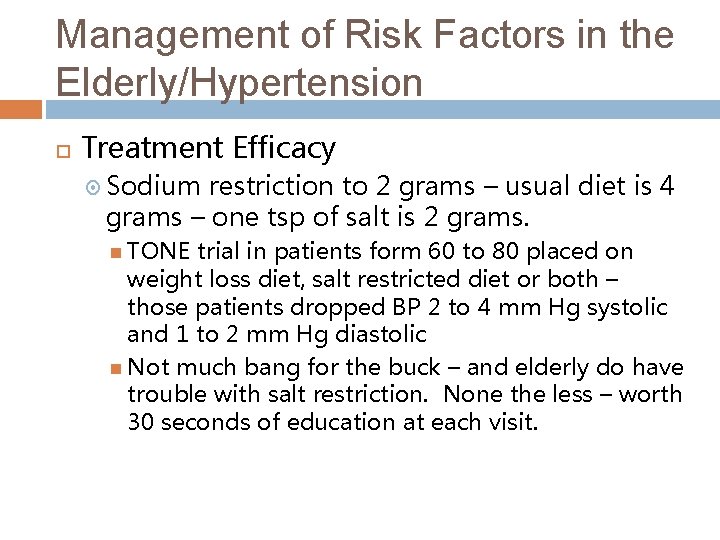 Management of Risk Factors in the Elderly/Hypertension

Treatment Efficacy

Sodium restriction to 2 grams – usual diet is 4 grams – one tsp of salt is 2 grams.

TONE trial in patients form 60 to 80 placed on weight loss diet, salt restricted diet or both – those patients dropped BP 2 to 4 mm Hg systolic and 1 to 2 mm Hg diastolic

Not much bang for the buck – and elderly do have trouble with salt restriction. None the less – worth 30 seconds of education at each visit.